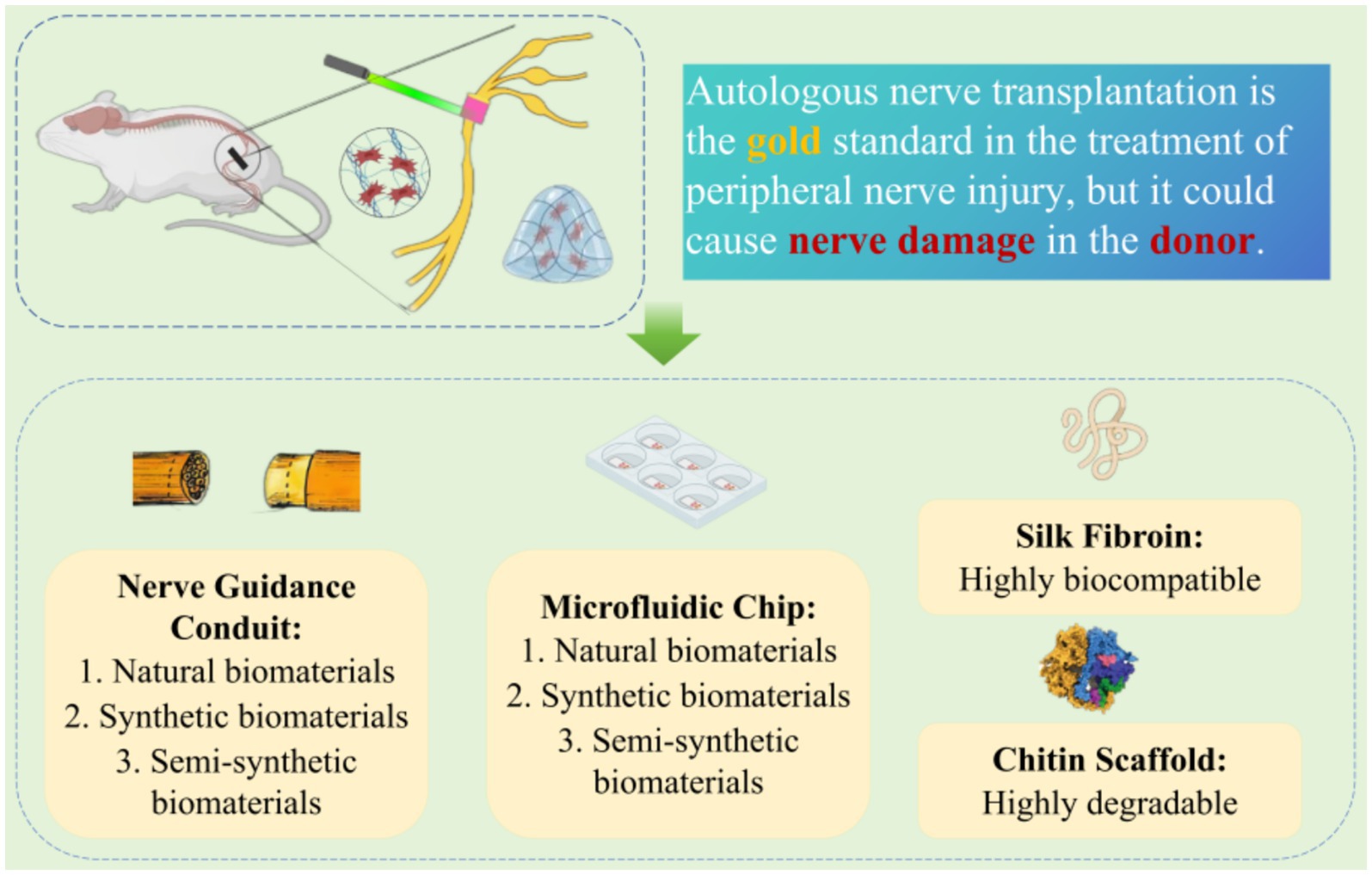 Autologous nerve transplantation is the gold standard in the treatment of peripheral nerve injury, but it could cause nerve damage in the donor.

Nerve Guidance Conduit:
1. Natural biomaterials
2. Synthetic biomaterials
3. Semi-synthetic biomaterials

Microfluidic Chip:
1. Natural biomaterials
2. Synthetic biomaterials
3. Semi-synthetic biomaterials

Silk Fibroin:
Highly biocompatible

Chitin Scaffold:
Highly degradable